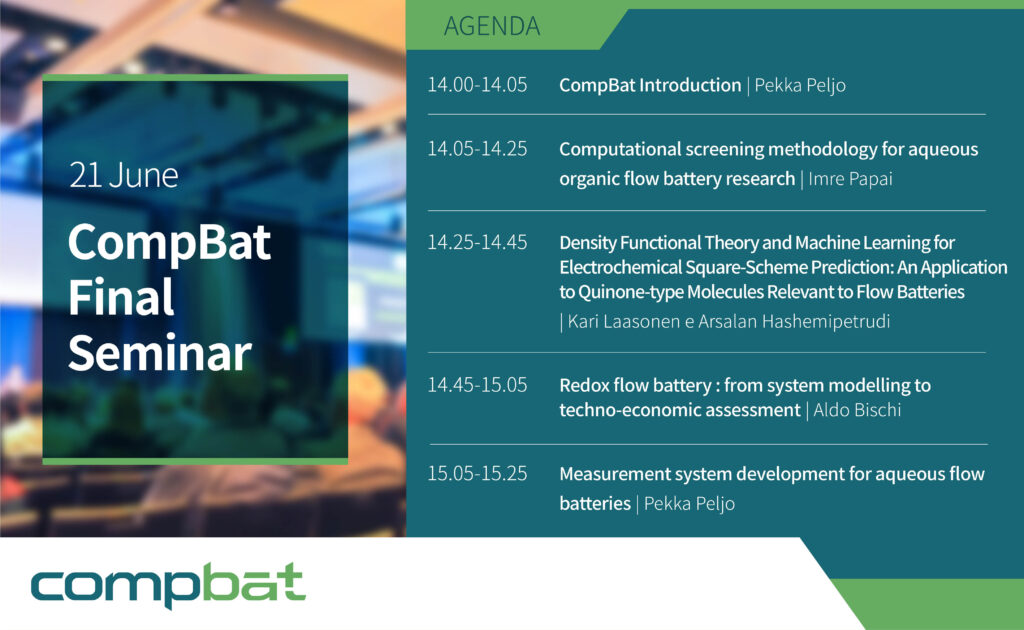 21 June

CompBat Final Seminar

AGENDA

14.00-14.05 CompBat Introduction | Pekka Peljo

14.05-14.25 Computational screening methodology for aqueous organic flow battery research | Imre Papai

14.25-14.45 Density Functional Theory and Machine Learning for Electrochemical Square-Scheme Prediction: An Application to Quinone-type Molecules Relevant to Flow Batteries | Kari Laasonen e Arsalan Hashemipetrudi

14.45-15.05 Redox flow battery : from system modelling to techno-economic assessment | Aldo Bischi

15.05-15.25 Measurement system development for aqueous flow batteries | Pekka Peljo

compbat